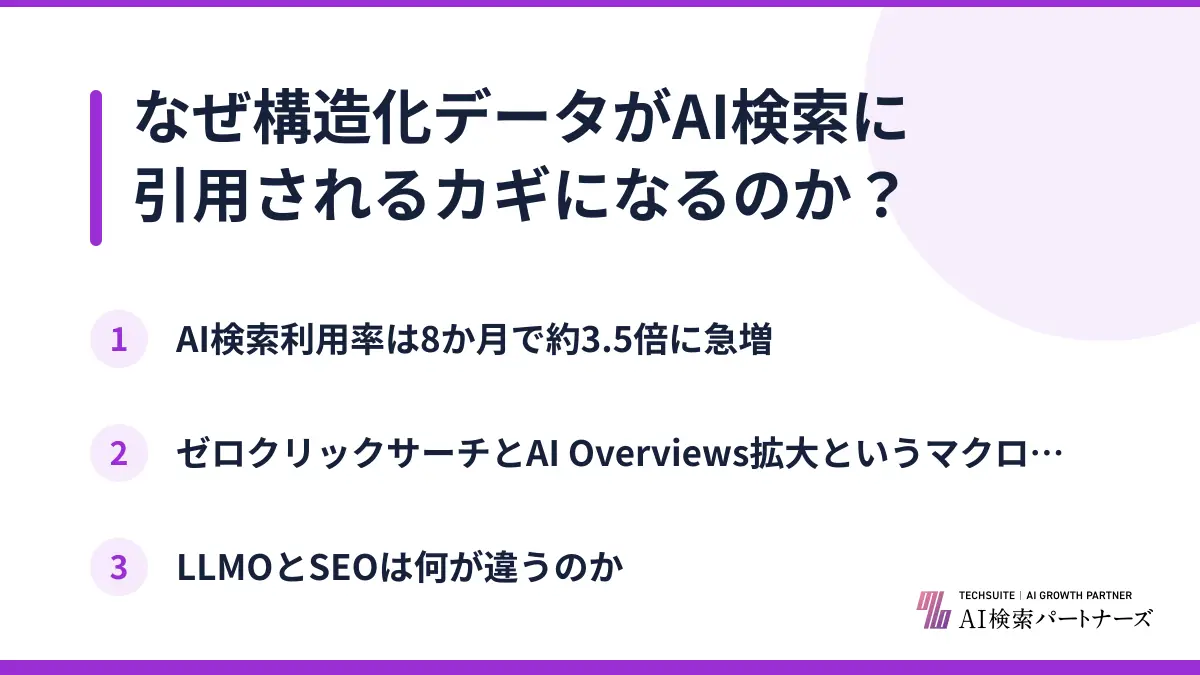 なぜ構造化データがAI検索に引用されるカギになるのか？

1 AI検索利用率は8か月で約3.5倍に急増

2 ゼロクリックサーチとAI Overviews拡大というマクロ…

3 LLMOとSEOは何が違うのか

TECHSUITE | AI GROWTH PARTNER
AI検索パートナーズ